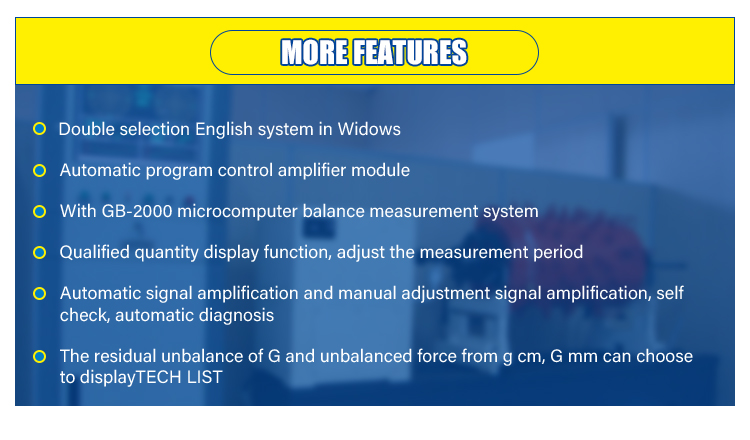 MORE FEATURES

Double selection English system in Widows

Automatic program control amplifier module

With GB-2000 microcomputer balance measurement system

Qualified quantity display function, adjust the measurement period

Automatic signal amplification and manual adjustment signal amplification, self check, automatic diagnosis

The residual unbalance of G and unbalanced force from g cm, G mm can choose to displayTECH LIST